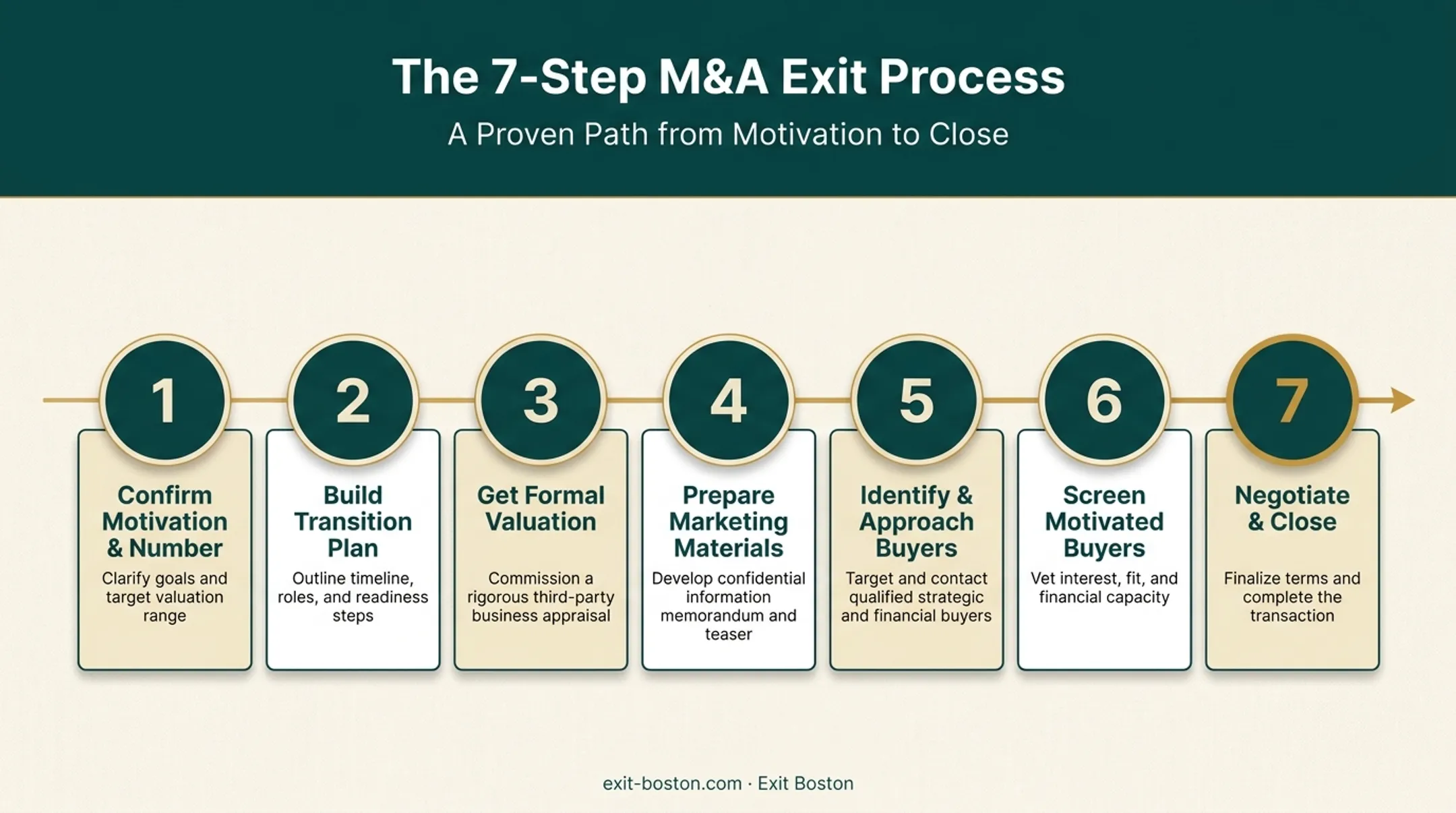 The 7-Step M&A Exit Process

A Proven Path from Motivation to Close

1

Confirm Motivation & Number

Clarify goals and target valuation range

2

Build Transition Plan

Outline timeline, roles, and readiness steps

3

Get Formal Valuation

Commission a rigorous third-party business appraisal

4

Prepare Marketing Materials

Develop confidential information memorandum and teaser

5

Identify & Approach Buyers

Target and contact qualified strategic and financial buyers

6

Screen Motivated Buyers

Vet interest, fit, and financial capacity

7

Negotiate & Close

Finalize terms and complete the transaction

exit-boston.com · Exit Boston